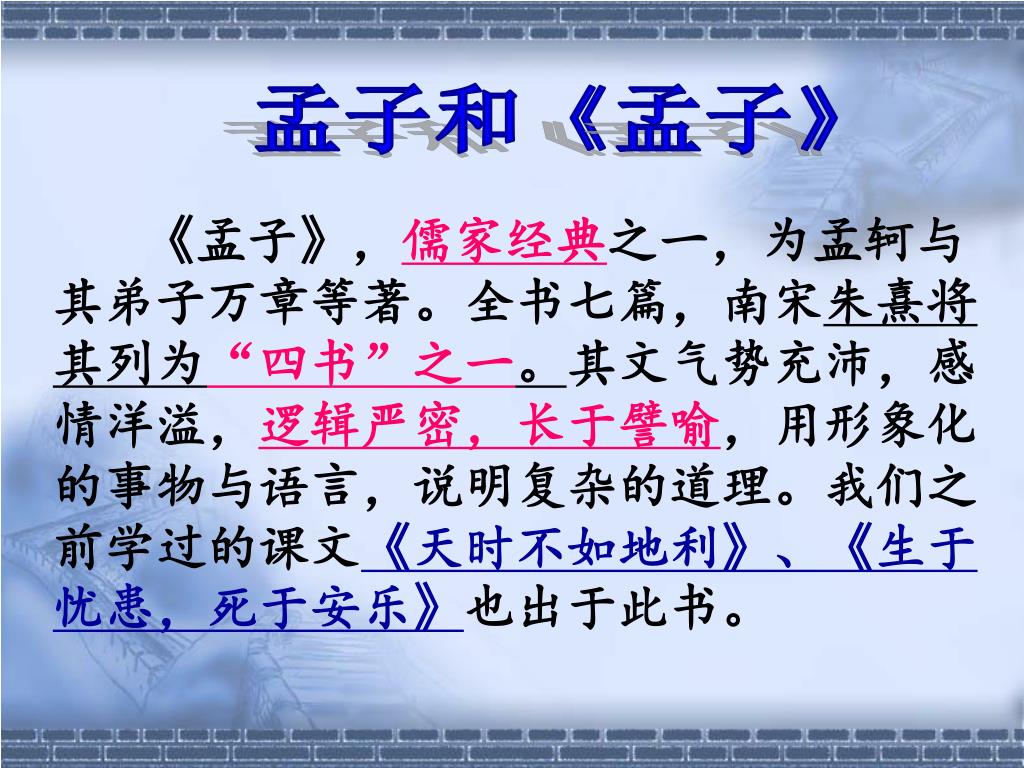 孟子和《孟子》

《孟子》，儒家经典之一，为孟轲与其弟子万章等著。全书七篇，南宋朱熹将其列为“四书”之一。其文气势充沛，感情洋溢，逻辑严密，长于譬喻，用形象化的事物与语言，说明复杂的道理。我们之前学过的课文《天时不如地利》、《生于忧患，死于安乐》也出于此书。